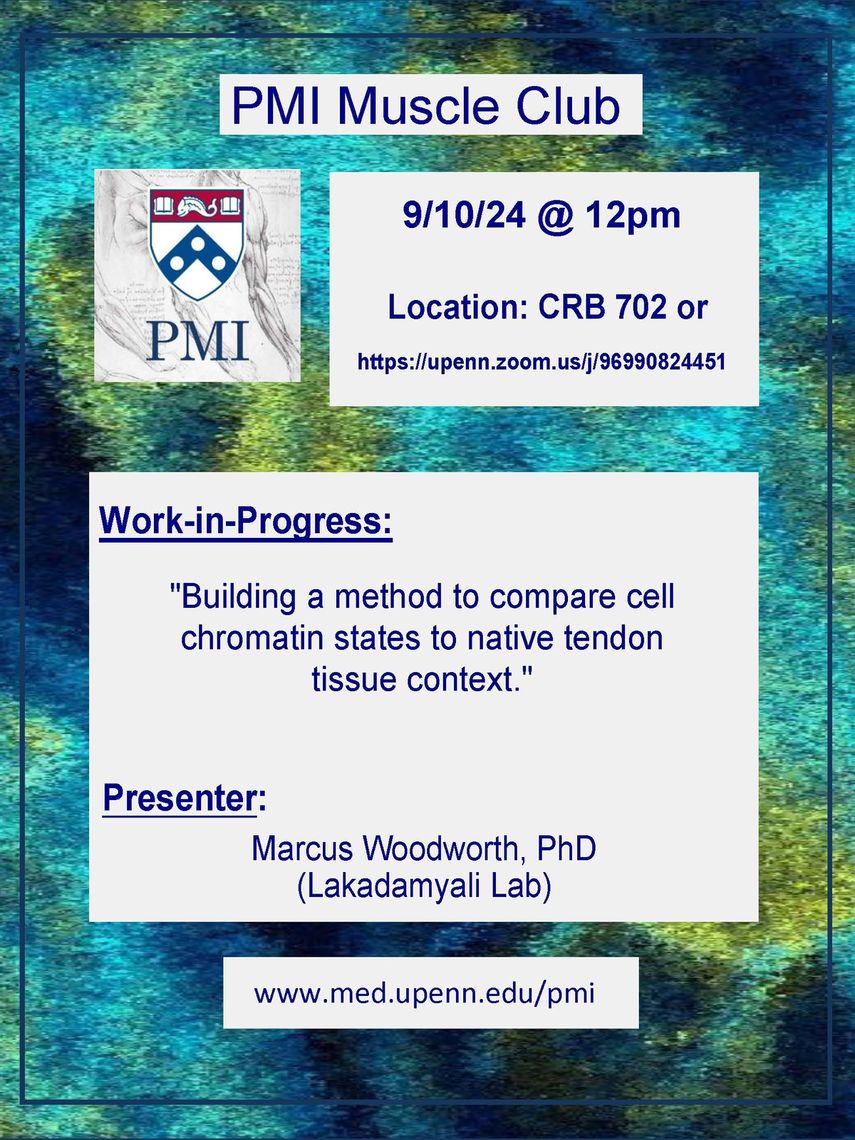 PMI Muscle Club

PMI

9/10/24 @ 12pm

Location: CRB 702 or

https://upenn.zoom.us/j/96990824451

Work-in-Progress:

"Building a method to compare cell chromatin states to native tendon tissue context."

Presenter:

Marcus Woodworth, PhD
(Lakadamyali Lab)

www.med.upenn.edu/pmi